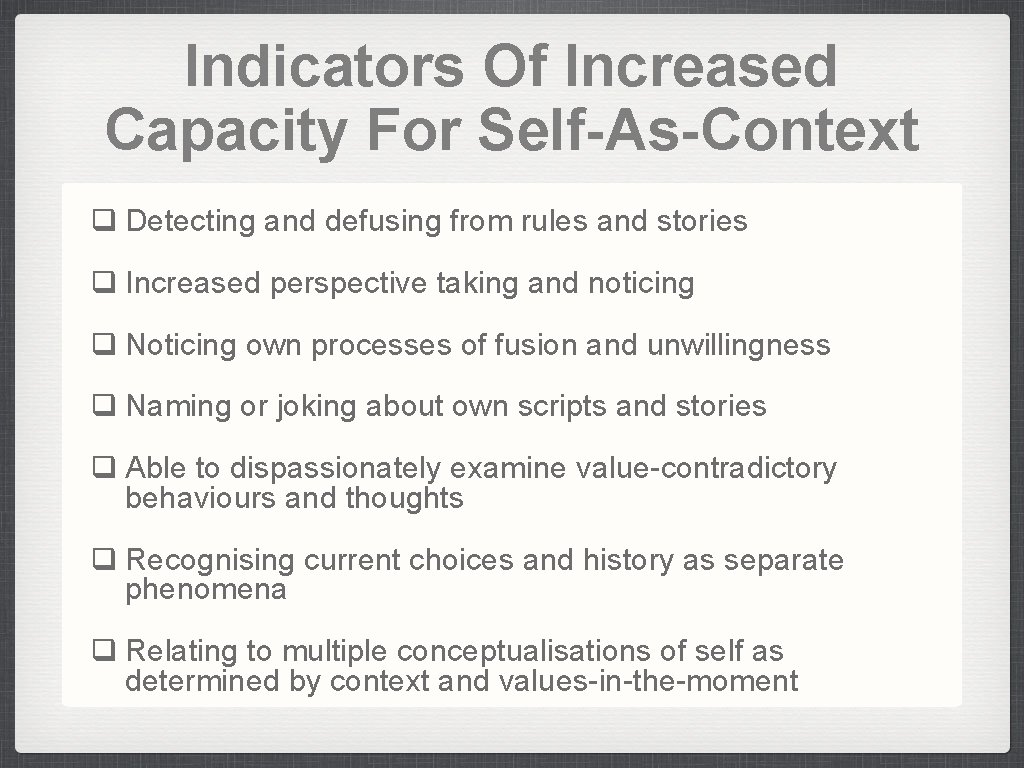 Indicators Of Increased Capacity For Self-As-Context

❑ Detecting and defusing from rules and stories

❑ Increased perspective taking and noticing

❑ Noticing own processes of fusion and unwillingness

❑ Naming or joking about own scripts and stories

❑ Able to dispassionately examine value-contradictory behaviours and thoughts

❑ Recognising current choices and history as separate phenomena

❑ Relating to multiple conceptualisations of self as determined by context and values-in-the-moment